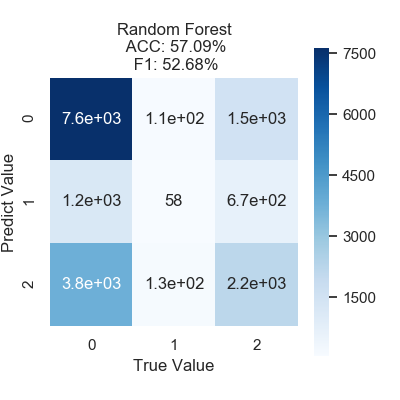 Random Forest
ACC: 57.09%
F1: 52.68%

Predict Value

| | 0 | 1 | 2 |
|---|---|---|---|
| 0 | 7.6e+03 | 1.1e+02 | 1.5e+03 |
| 1 | 1.2e+03 | 58 | 6.7e+02 |
| 2 | 3.8e+03 | 1.3e+02 | 2.2e+03 |

True Value

7500
6000
4500
3000
1500